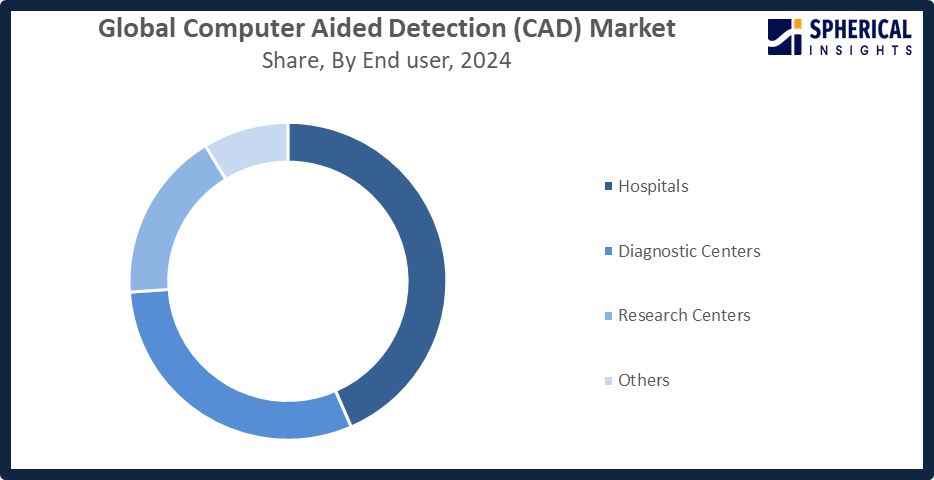 Global Computer Aided Detection (CAD) Market
Share, By End user, 2024

SPHERICAL INSIGHTS

Hospitals
Diagnostic Centers
Research Centers
Others